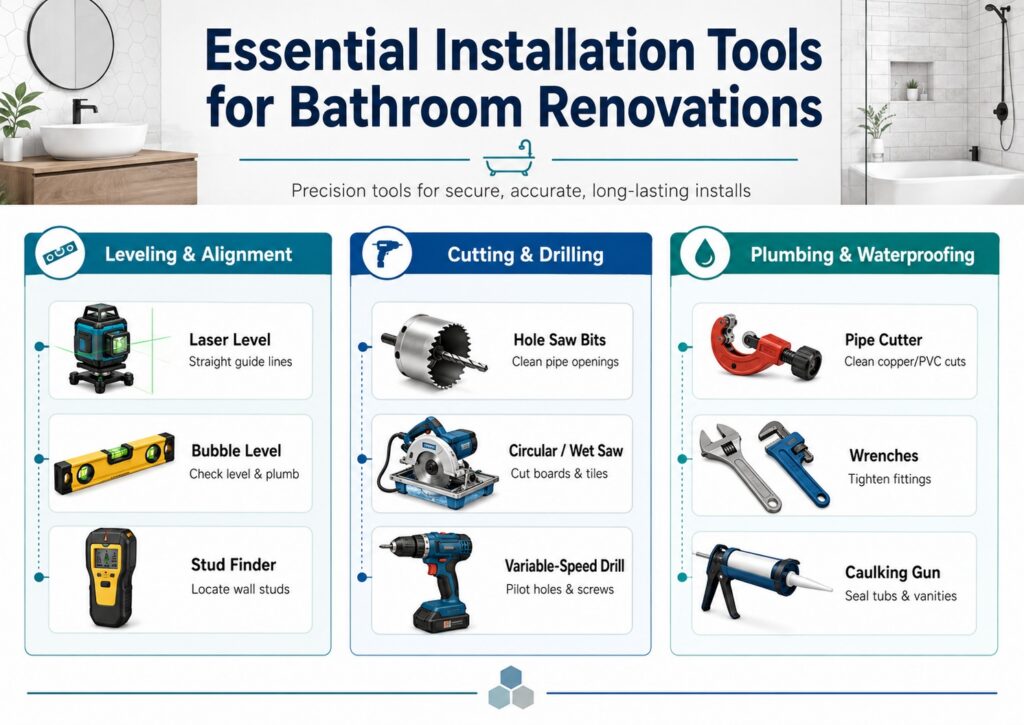 Essential Installation Tools for Bathroom Renovations

Precision tools for secure, accurate, long-lasting installs

Leveling & Alignment

Laser Level
Straight guide lines

Bubble Level
Check level & plumb

Stud Finder
Locate wall studs

Cutting & Drilling

Hole Saw Bits
Clean pipe openings

Circular / Wet Saw
Cut boards & tiles

Variable-Speed Drill
Pilot holes & screws

Plumbing & Waterproofing

Pipe Cutter
Clean copper/PVC cuts

Wrenches
Tighten fittings

Caulking Gun
Seal tubs & vanities